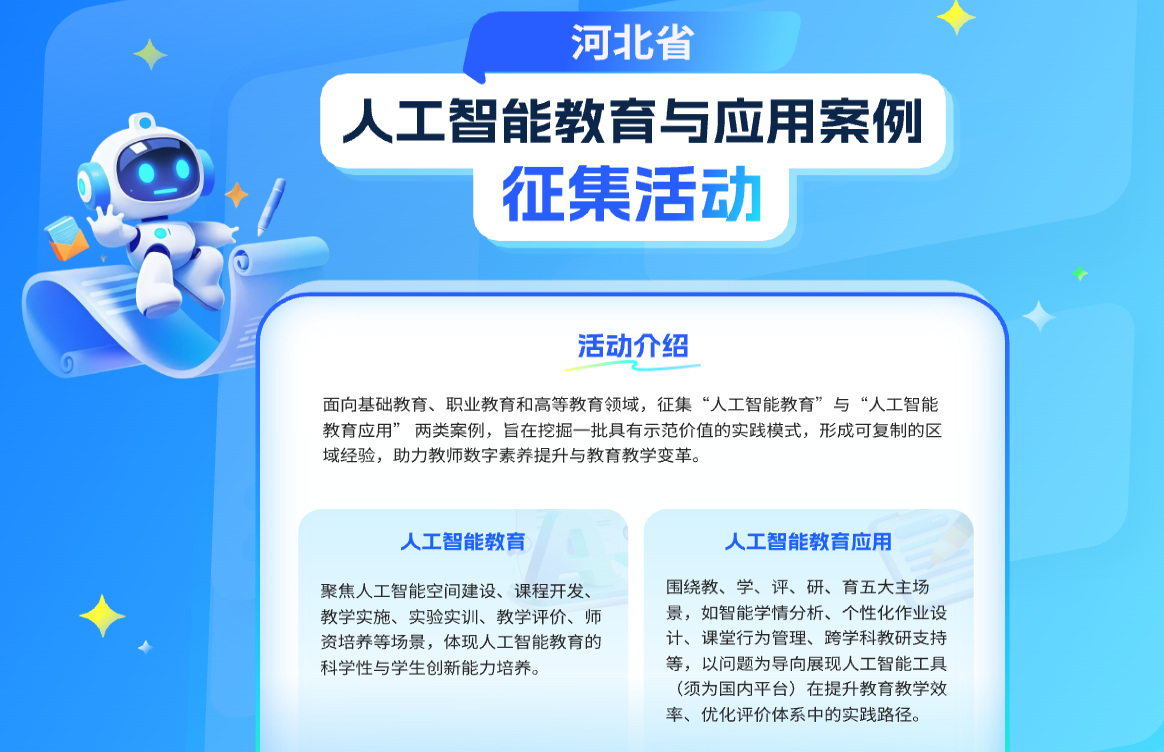 河北省

人工智能教育与应用案例

征集活动

活动介绍

面向基础教育、职业教育和高等教育领域，征集“人工智能教育”与“人工智能教育应用” 两类案例，旨在挖掘一批具有示范价值的实践模式，形成可复制的区域经验，助力教师数字素养提升与教育教学变革。

人工智能教育

聚焦人工智能空间建设、课程开发、教学实施、实验实训、教学评价、师资培养等场景，体现人工智能教育的科学性与学生创新能力培养。

人工智能教育应用

围绕教、学、评、研、育五大主场景，如智能学情分析、个性化作业设计、课堂行为管理、跨学科教研支持等，以问题为导向展现人工智能工具（须为国内平台）在提升教育教学效率、优化评价体系中的实践路径。